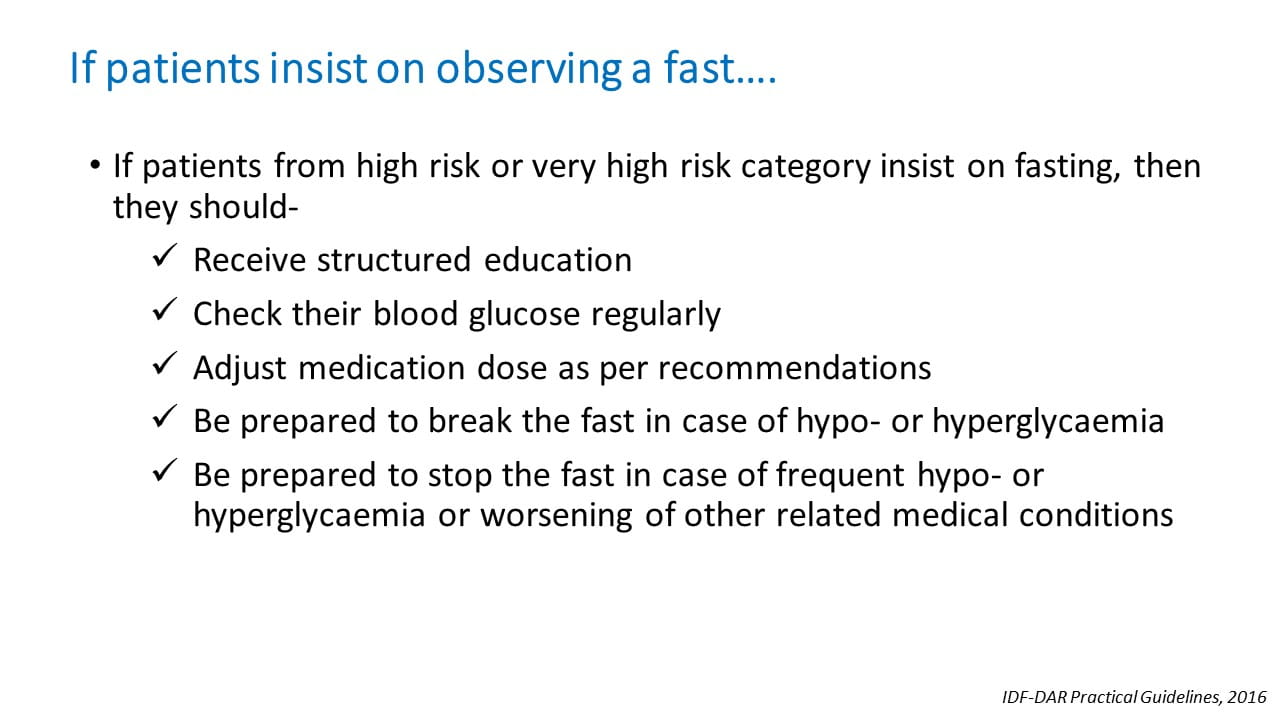 If patients insist on observing a fast….

• If patients from high risk or very high risk category insist on fasting, then they should-

✓ Receive structured education

✓ Check their blood glucose regularly

✓ Adjust medication dose as per recommendations

✓ Be prepared to break the fast in case of hypo- or hyperglycaemia

✓ Be prepared to stop the fast in case of frequent hypo- or hyperglycaemia or worsening of other related medical conditions

IDF-DAR Practical Guidelines, 2016